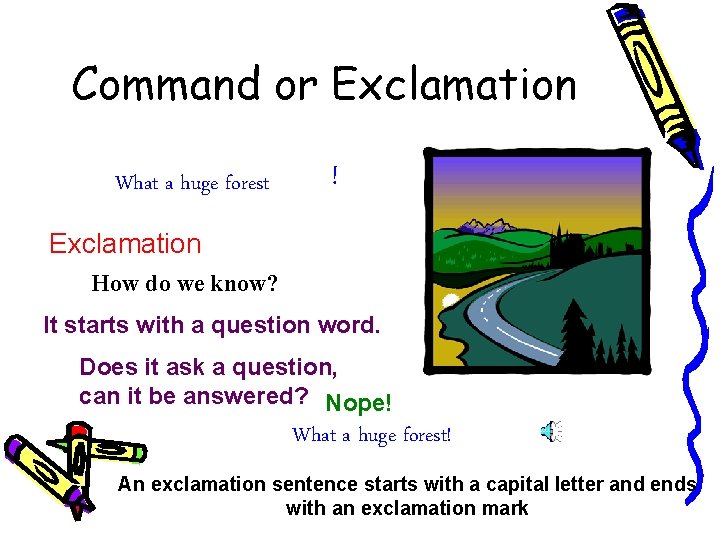 Command or Exclamation

What a huge forest !

Exclamation

How do we know?

It starts with a question word.

Does it ask a question, can it be answered?

Nope!

What a huge forest!

An exclamation sentence starts with a capital letter and ends with an exclamation mark